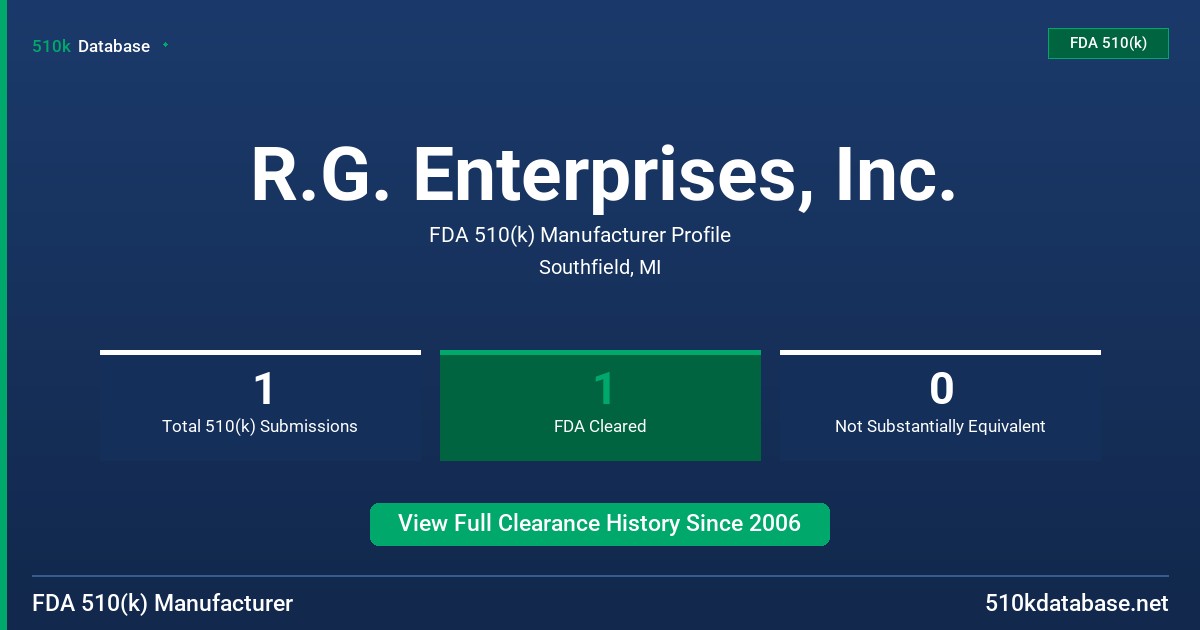 510k Database

FDA 510(k)

R.G. Enterprises, Inc.

FDA 510(k) Manufacturer Profile

Southfield, MI

1
Total 510(k) Submissions

1
FDA Cleared

0
Not Substantially Equivalent

View Full Clearance History Since 2006

FDA 510(k) Manufacturer

510kdatabase.net